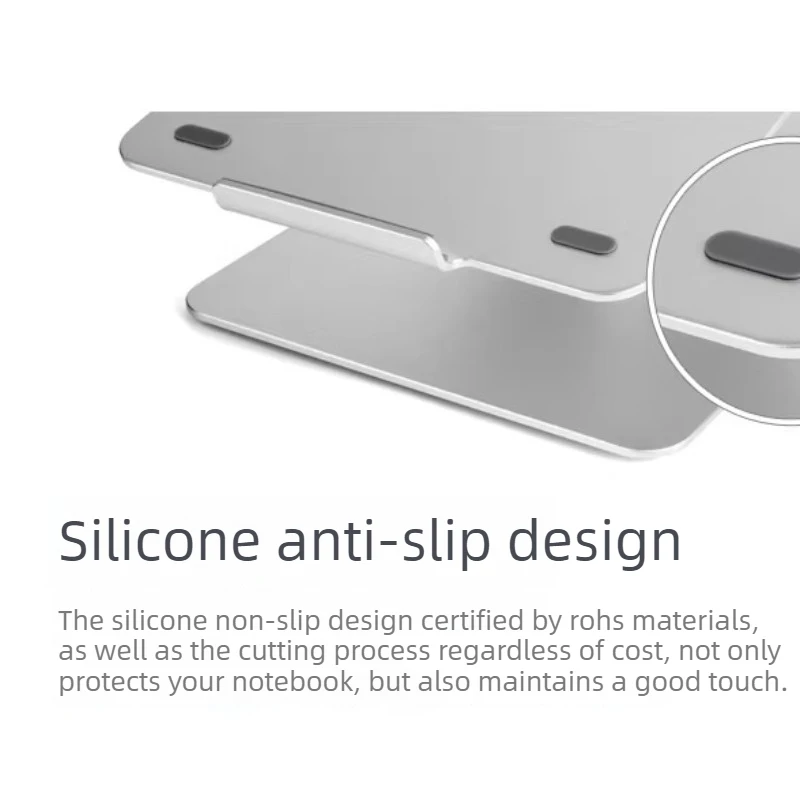 Silicone anti-slip design

The silicone non-slip design certified by rohs materials, as well as the cutting process regardless of cost, not only protects your notebook, but also maintains a good touch.